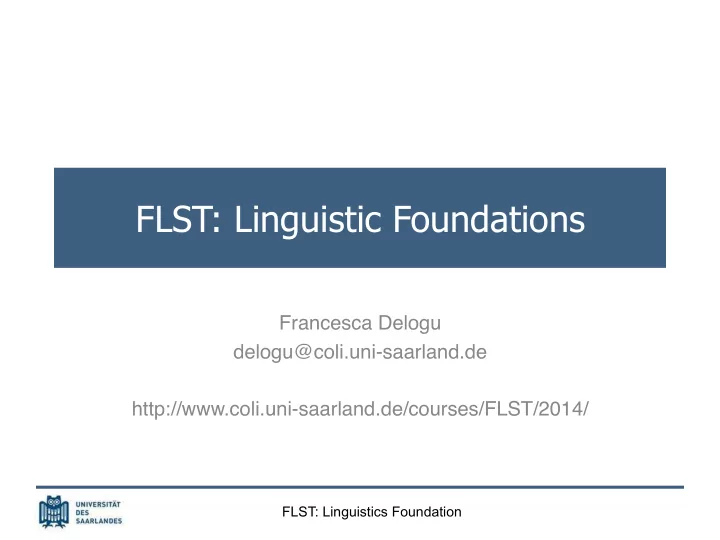 FLST: Linguistic Foundations

Francesca Delogu
delogu@coli.uni-saarland.de

http://www.coli.uni-saarland.de/courses/FLST/2014/

UNIVERSITÄT DES SAARLANDES

FLST: Linguistics Foundation